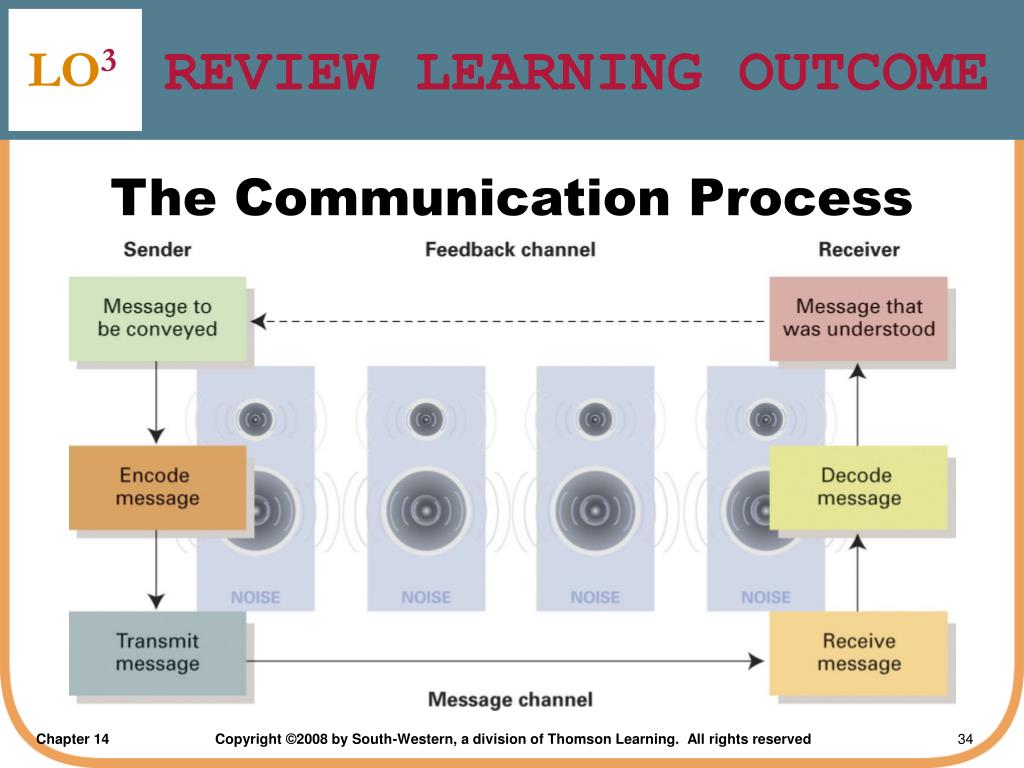 LO$^3$ REVIEW LEARNING OUTCOME

The Communication Process

Sender

Feedback channel

Receiver

Message to be conveyed

Message that was understood

Encode message

Decode message

NOISE

NOISE

NOISE

NOISE

Transmit message

Receive message

Message channel

Chapter 14

Copyright ©2008 by South-Western, a division of Thomson Learning. All rights reserved

34